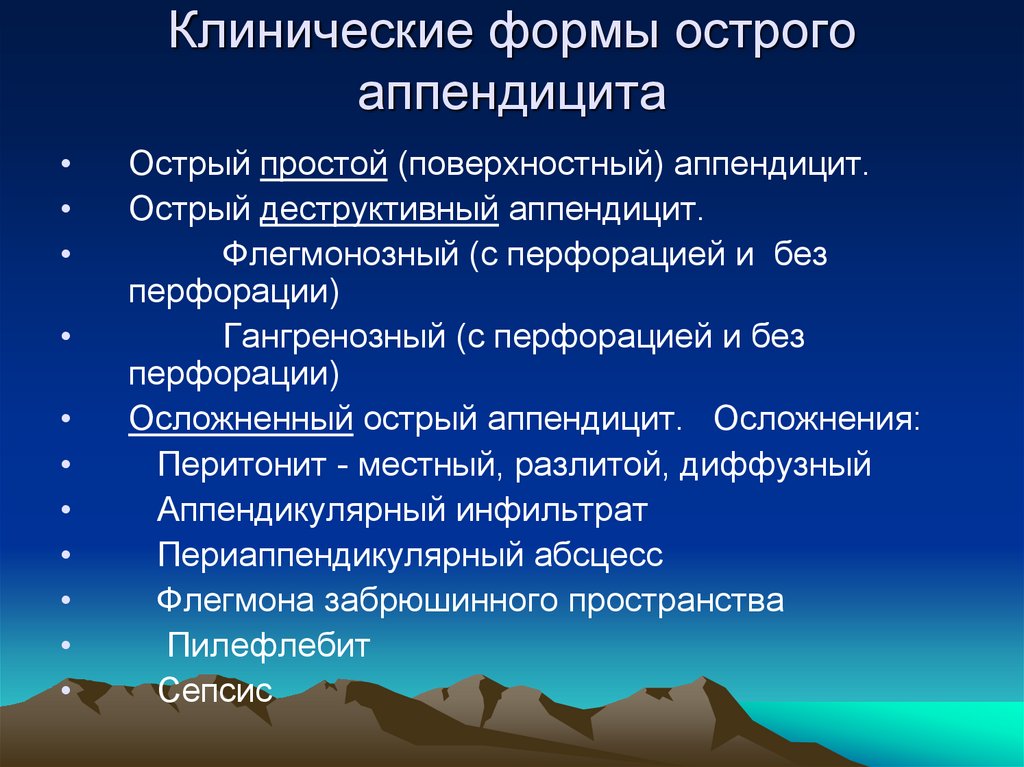 Клинические формы острого аппендицита

• Острый простой (поверхностный) аппендицит.
• Острый деструктивный аппендицит.
• Флегмонозный (с перфорацией и без перфорации)
• Гангренозный (с перфорацией и без перфорации)
• Осложненный острый аппендицит. Осложнения:
• Перитонит - местный, разлитой, диффузный
• Аппендикулярный инфильтрат
• Периаппендикулярный абсцесс
• Флегмона забрюшинного пространства
• Пилефлебит
• Сепсис